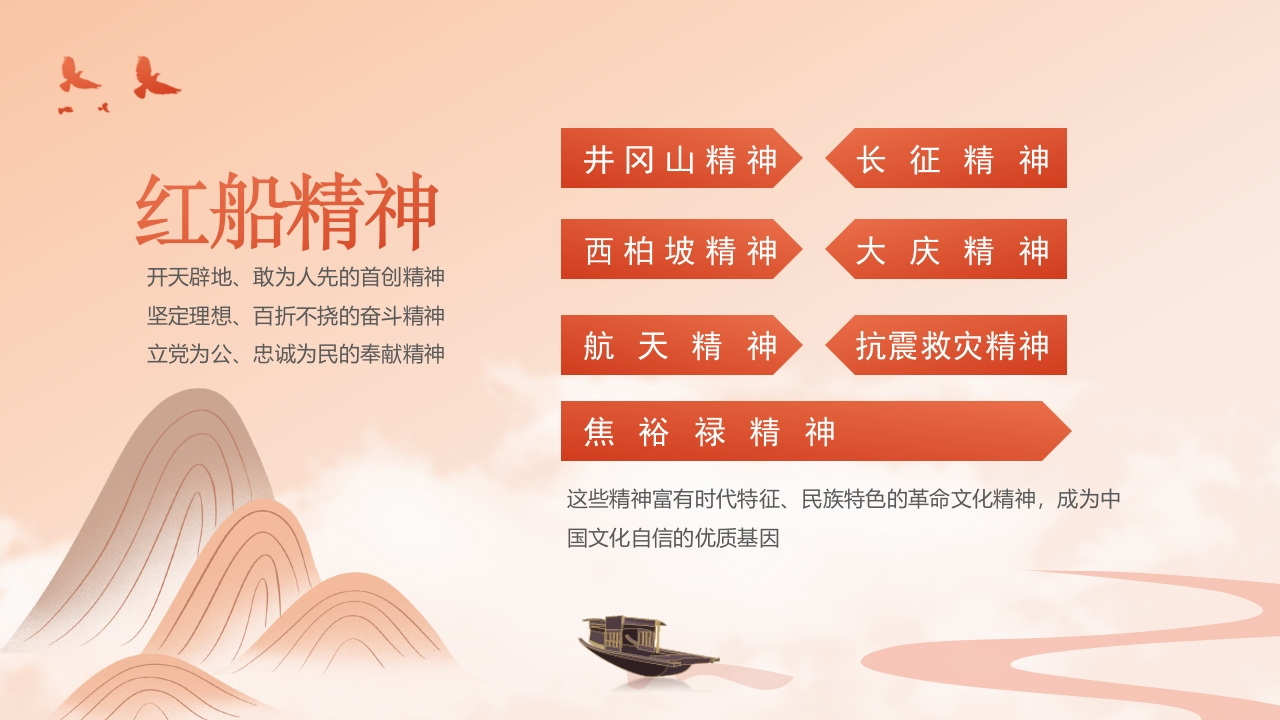 红船精神

开天辟地、敢为人先的首创精神
坚定理想、百折不挠的奋斗精神
立党为公、忠诚为民的奉献精神

井冈山精神

长征精神

西柏坡精神

大庆精神

航天精神

抗震救灾精神

焦裕禄精神

这些精神富有时代特征、民族特色的革命文化精神，成为中国文化自信的优质基因